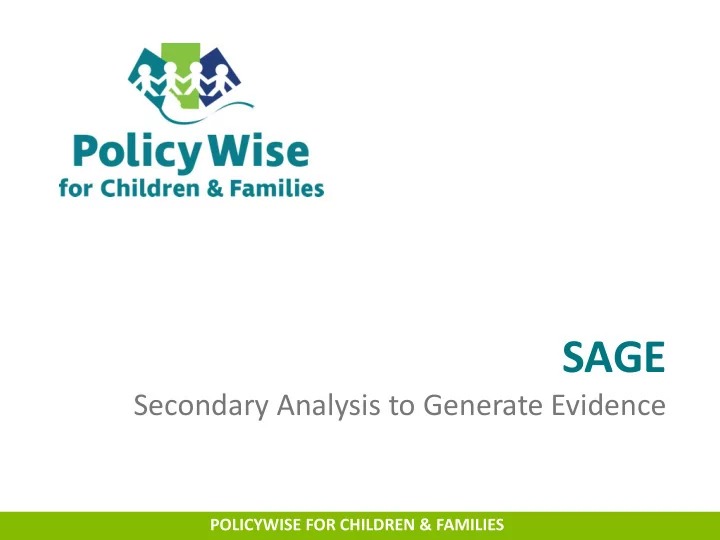 PolicyWise
for Children & Families

SAGE
Secondary Analysis to Generate Evidence

POLICYWISE FOR CHILDREN & FAMILIES